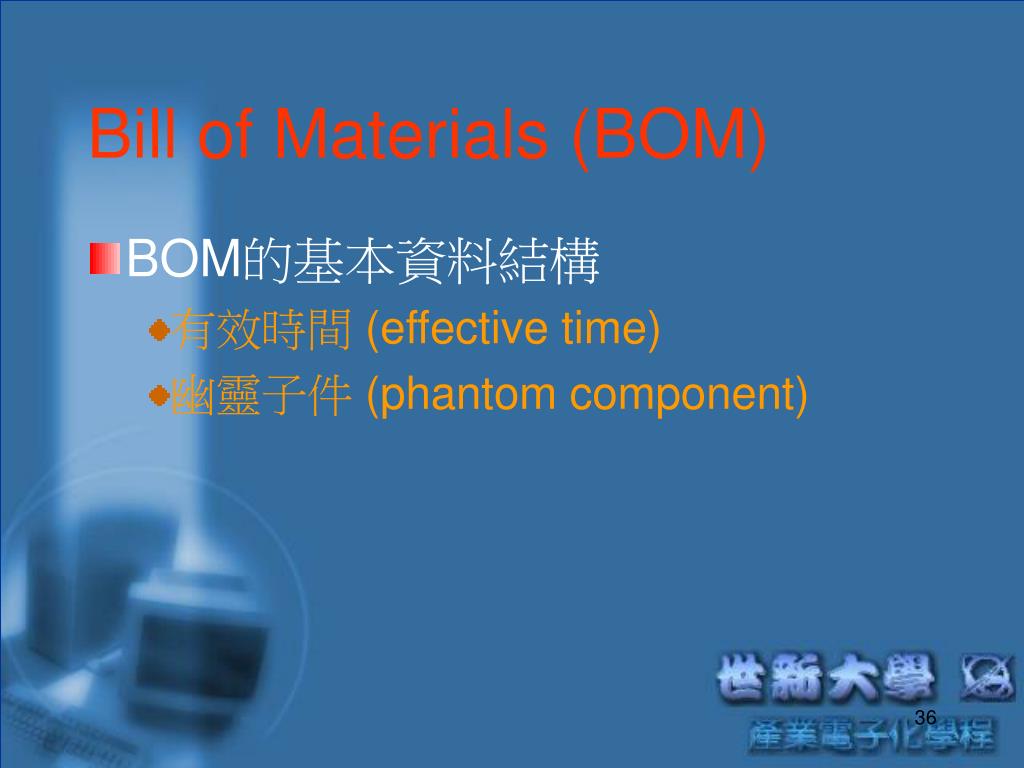 Bill of Materials (BOM)

BOM的基本資料結構

有效時間 (effective time)

幽靈子件 (phantom component)

世新大學

36

產業電子化學程